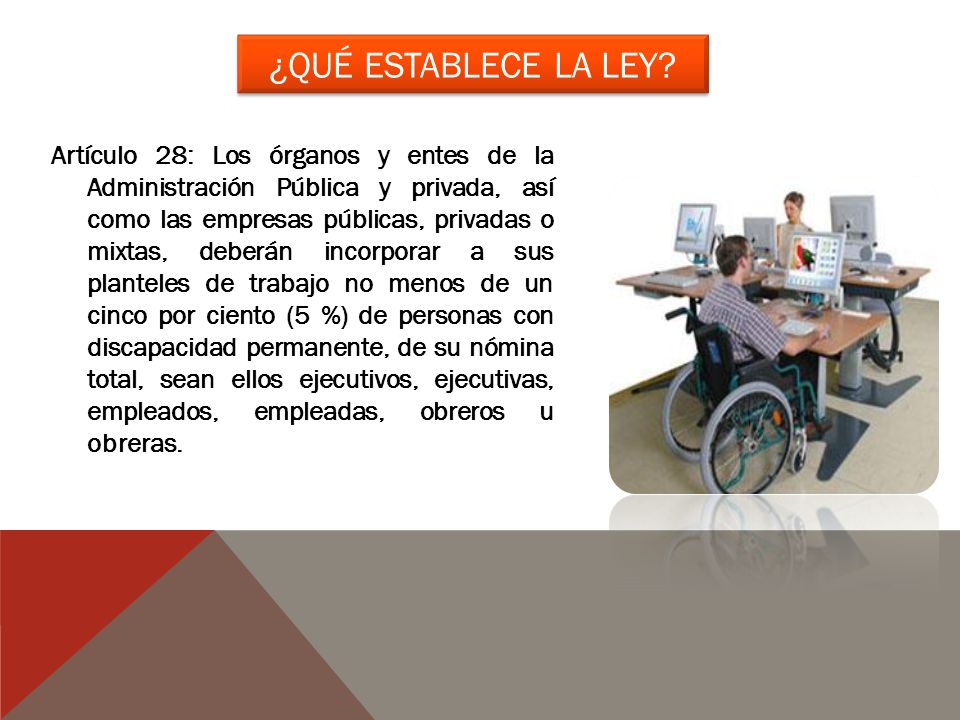 ¿QUÉ ESTABLECE LA LEY?

Artículo 28: Los órganos y entes de la Administración Pública y privada, así como las empresas públicas, privadas o mixtas, deberán incorporar a sus planteles de trabajo no menos de un cinco por ciento (5 %) de personas con discapacidad permanente, de su nómina total, sean ellos ejecutivos, ejecutivas, empleados, empleadas, obreros u obreras.